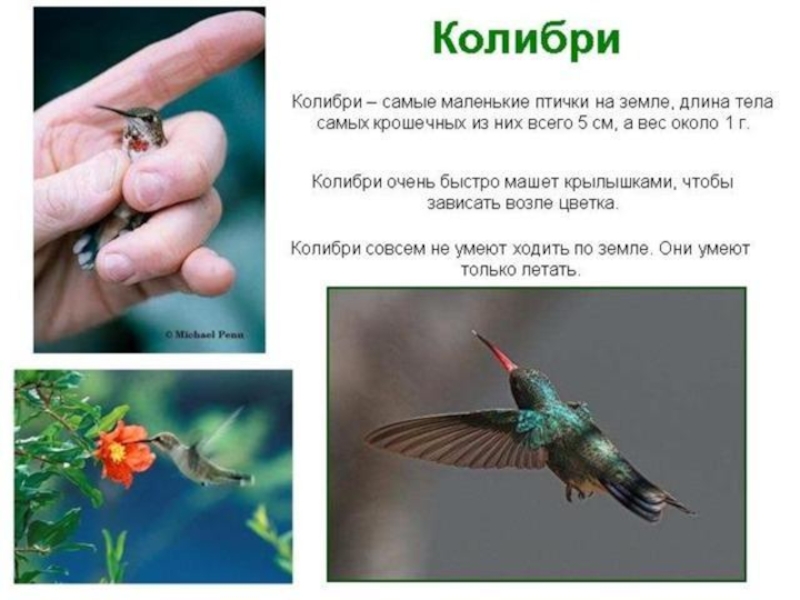 Колибри

Колибри – самые маленькие птички на земле, длина тела самых крошечных из них всего 5 см, а вес около 1 г.

Колибри очень быстро машет крылышками, чтобы зависать возле цветка.

Колибри совсем не умеют ходить по земле. Они умеют только летать.

© Michael Penn